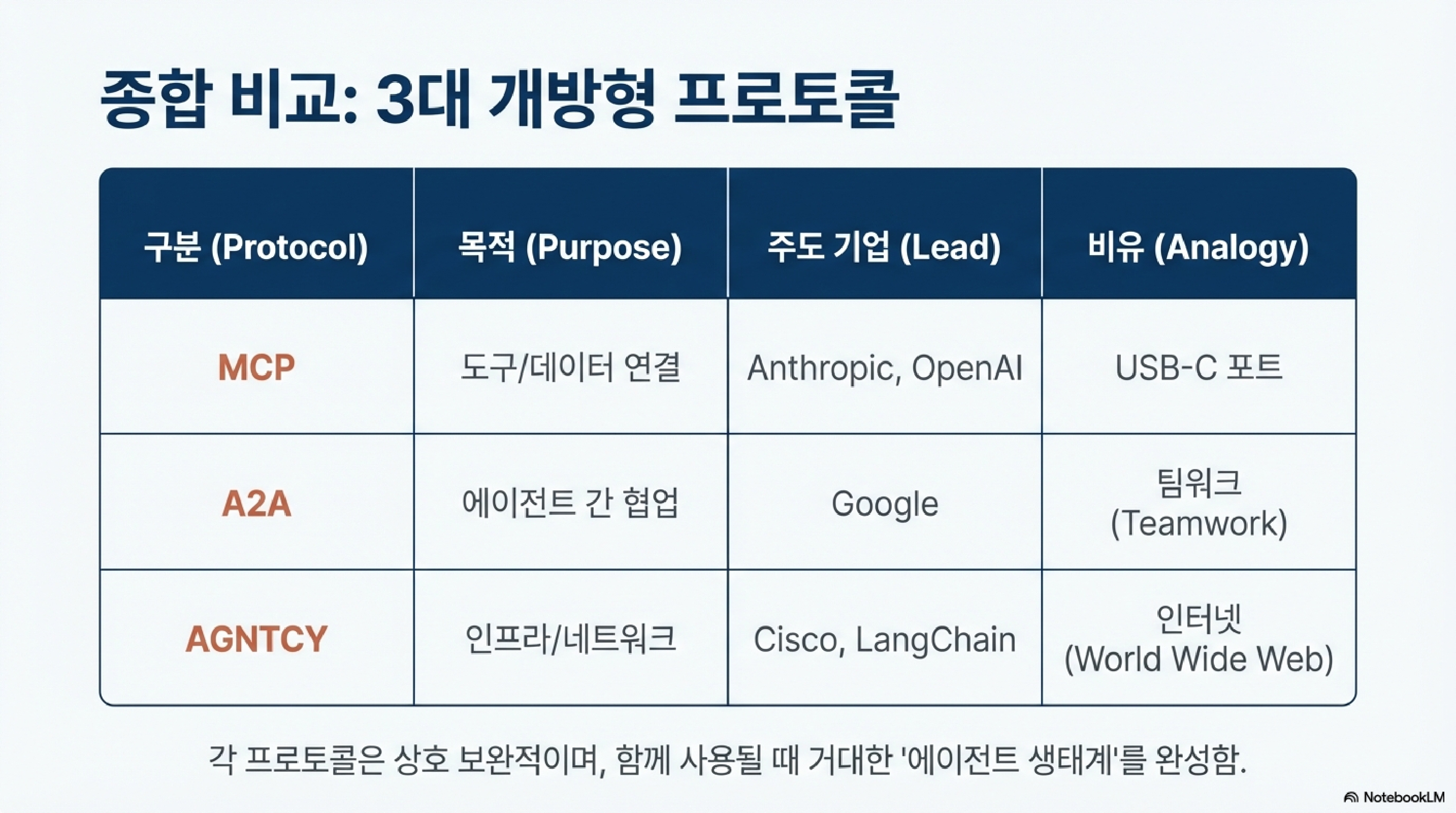 종합 비교: 3대 개방형 프로토콜

| 구분 (Protocol) | 목적 (Purpose) | 주도 기업 (Lead) | 비유 (Analogy) |
|---|---|---|---|
| MCP | 도구/데이터 연결 | Anthropic, OpenAI | USB-C 포트 |
| A2A | 에이전트 간 협업 | Google | 팀워크 (Teamwork) |
| AGNTCY | 인프라/네트워크 | Cisco, LangChain | 인터넷 (World Wide Web) |

각 프로토콜은 상호 보완적이며, 함께 사용될 때 거대한 '에이전트 생태계'를 완성함.

NotebookLM